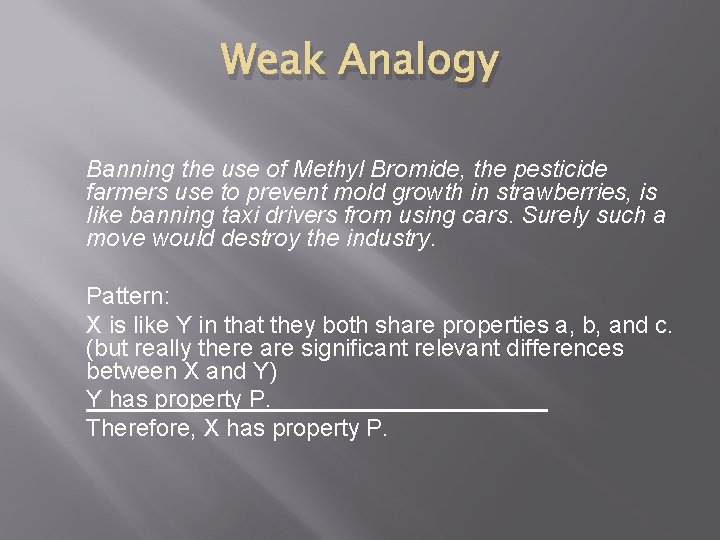 Weak Analogy

Banning the use of Methyl Bromide, the pesticide farmers use to prevent mold growth in strawberries, is like banning taxi drivers from using cars. Surely such a move would destroy the industry.

Pattern:
X is like Y in that they both share properties a, b, and c. (but really there are significant relevant differences between X and Y)
Y has property P.
Therefore, X has property P.